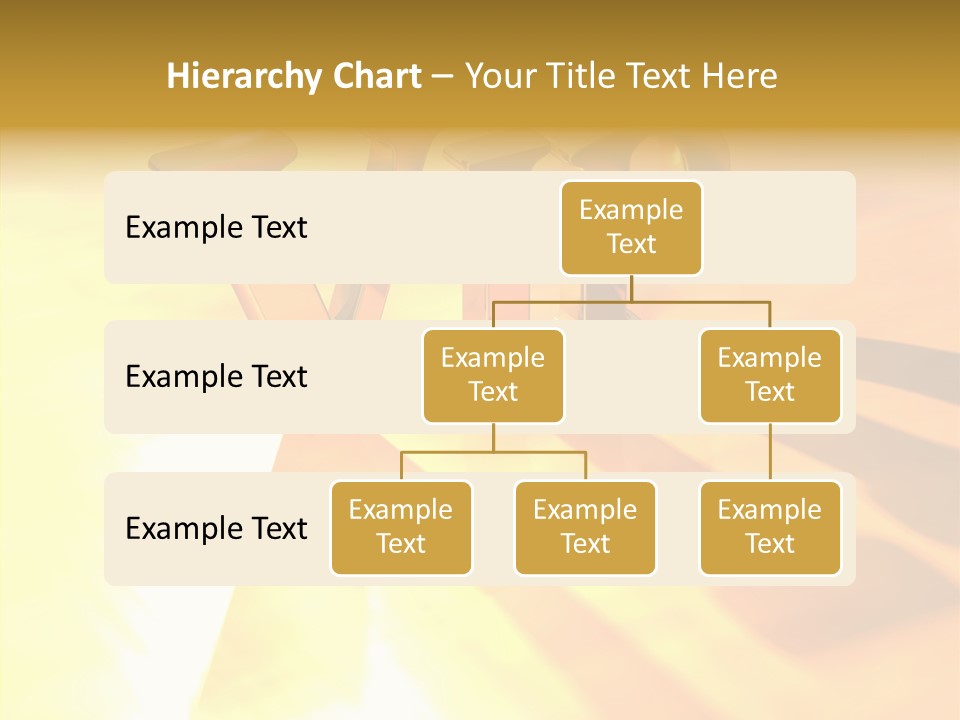 Hierarchy Chart – Your Title Text Here

Example Text

Example Text

Example Text

Example Text

Example Text

Example Text

Example Text

Example Text

Example Text